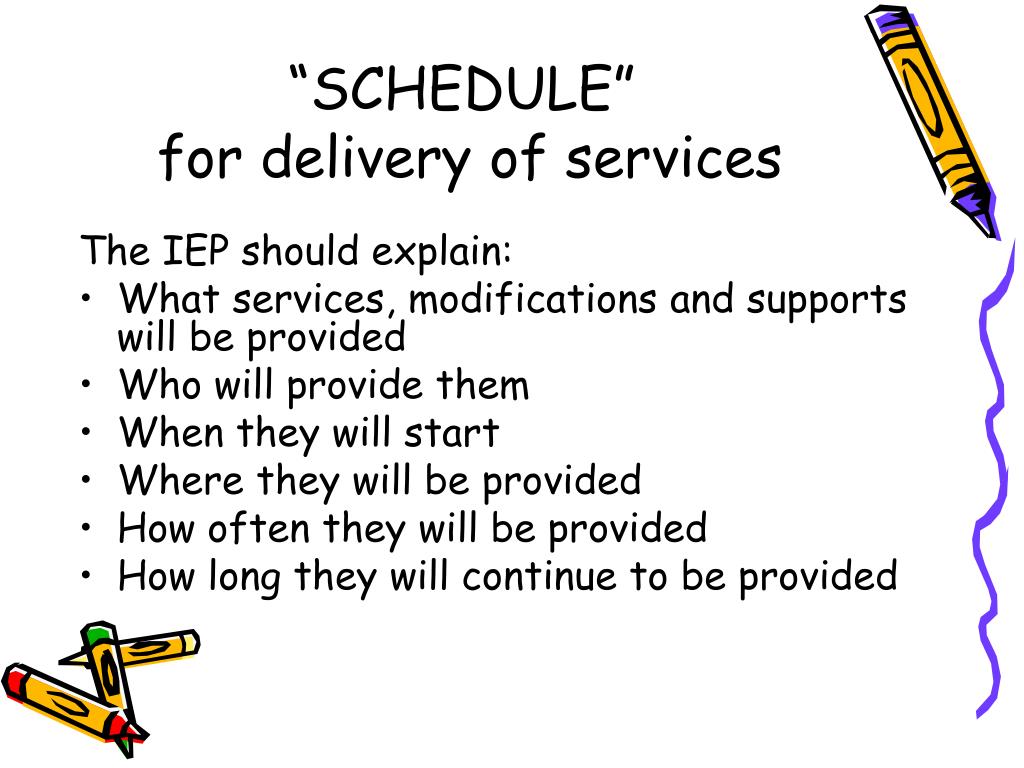 “SCHEDULE”
for delivery of services

The IEP should explain:
• What services, modifications and supports will be provided
• Who will provide them
• When they will start
• Where they will be provided
• How often they will be provided
• How long they will continue to be provided